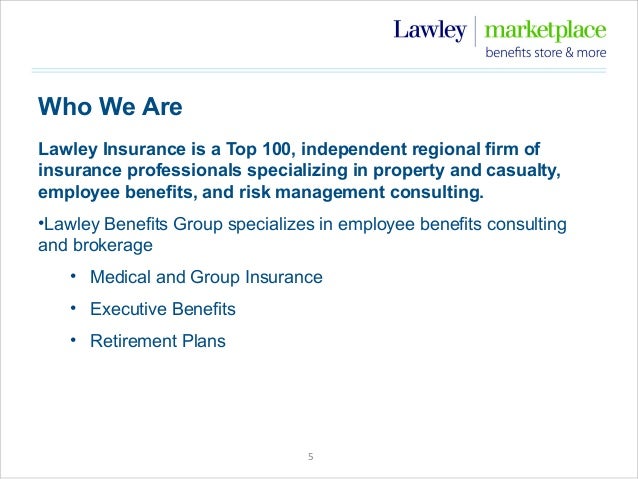 Lawley | marketplace
benefits store & more

Who We Are

Lawley Insurance is a Top 100, independent regional firm of insurance professionals specializing in property and casualty, employee benefits, and risk management consulting.

•Lawley Benefits Group specializes in employee benefits consulting and brokerage

• Medical and Group Insurance

• Executive Benefits

• Retirement Plans

5